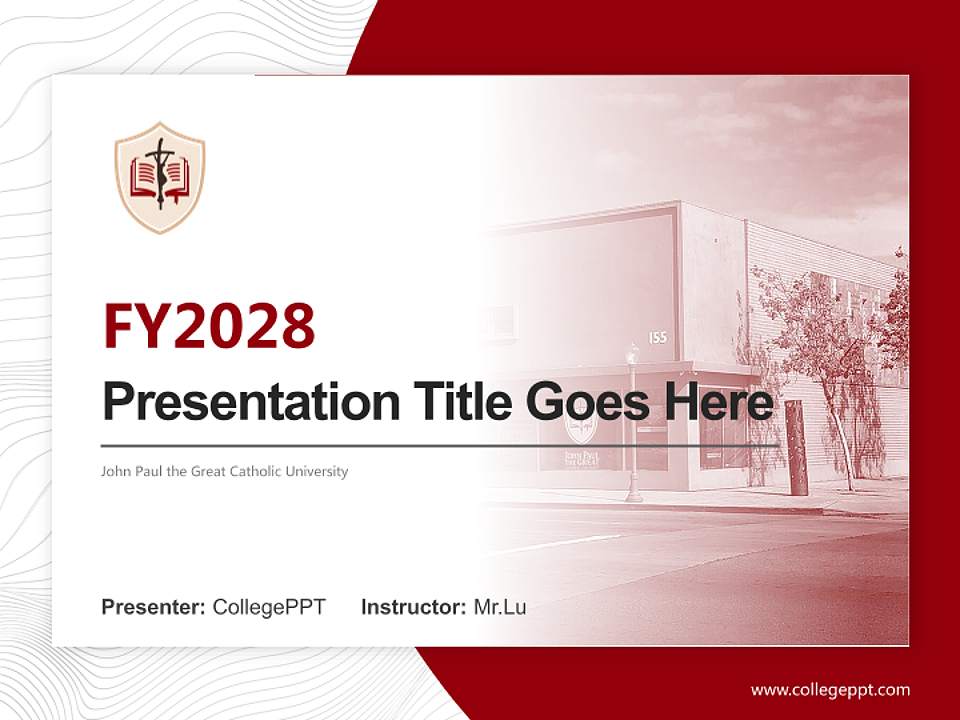 FY2028

Presentation Title Goes Here

John Paul the Great Catholic University

155

JOHN PAUL THE GREAT

Presenter: CollegePPT Instructor: Mr.Lu

www.collegeppt.com